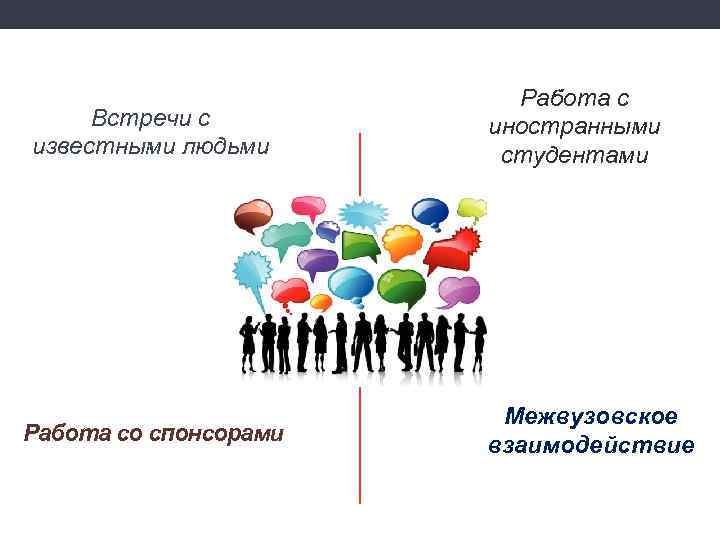 Встречи с известными людьми

Работа с иностранными студентами

Работа со спонсорами

Межвузовское взаимодействие